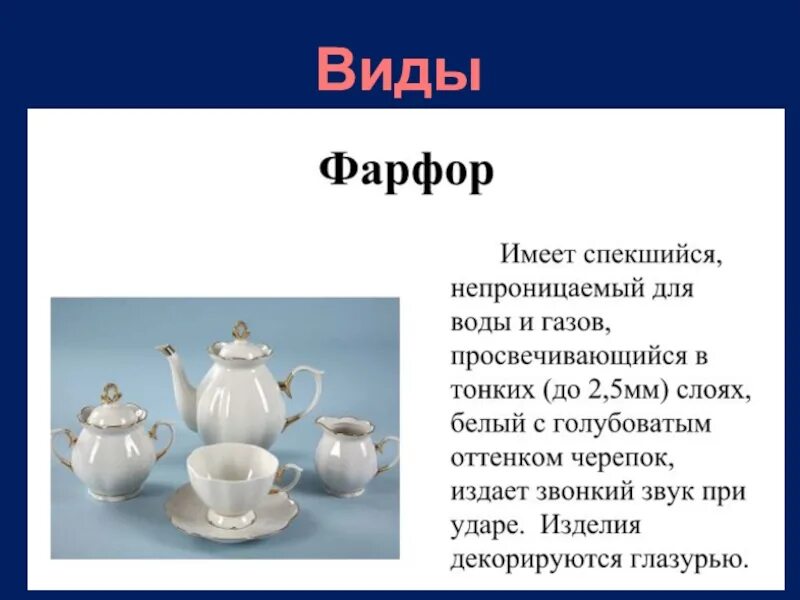 Виды

Фарфор

Имеет спекшийся, непроницаемый для воды и газов, просвечивающийся в тонких (до 2,5мм) слоях, белый с голубоватым оттенком черепок, издает звонкий звук при ударе. Изделия декорируются глазурью.